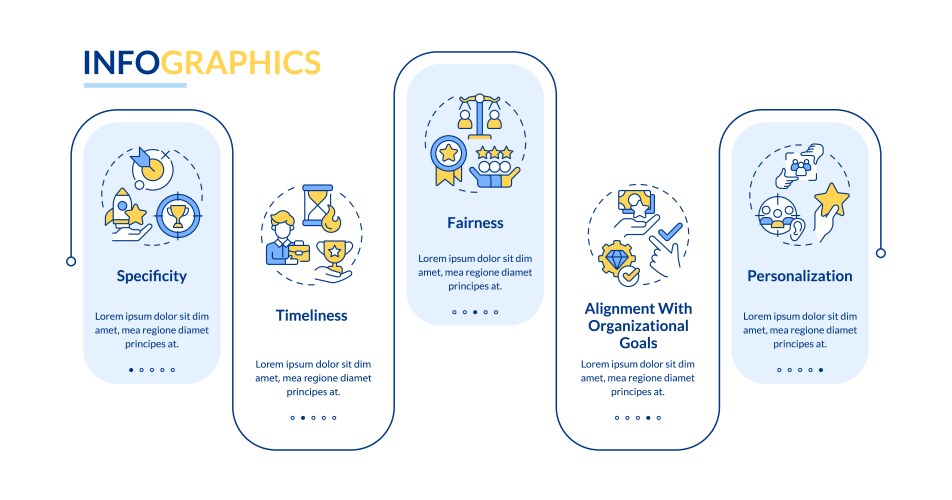 INFOGRAPHICS

Specificity

Lorem ipsum dolor sit dim amet, mea regione diamet principes at.

Timeliness

Lorem ipsum dolor sit dim amet, mea regione diamet principes at.

Fairness

Lorem ipsum dolor sit dim amet, mea regione diamet principes at.

Alignment With Organizational Goals

Lorem ipsum dolor sit dim amet, mea regione diamet principes at.

Personalization

Lorem ipsum dolor sit dim amet, mea regione diamet principes at.